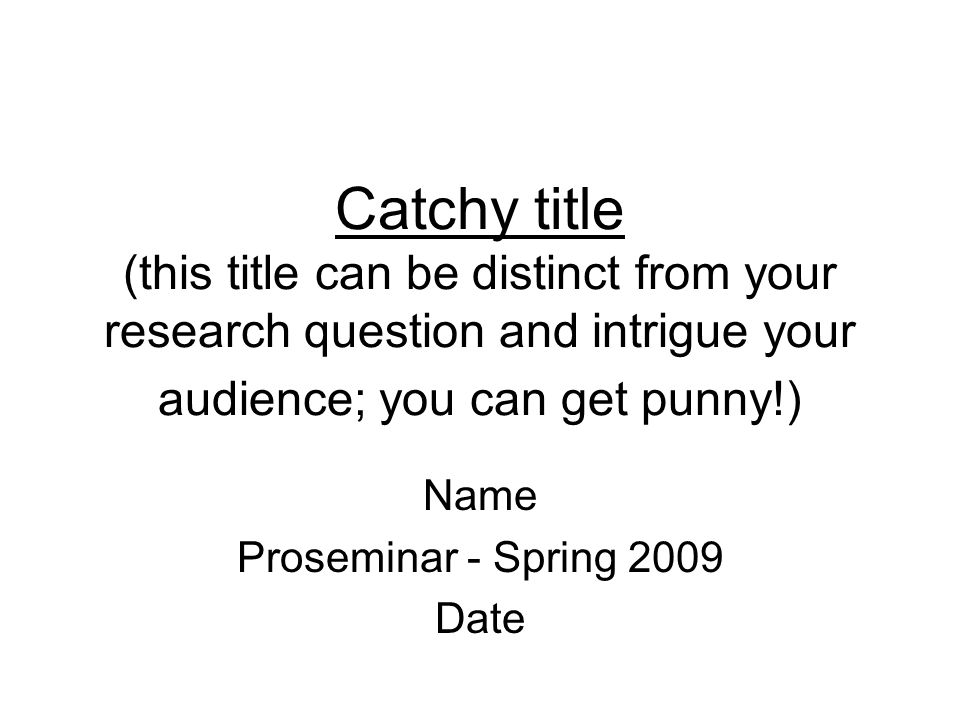 Catchy title
(this title can be distinct from your research question and intrigue your audience; you can get punny!)

Name
Proseminar - Spring 2009
Date